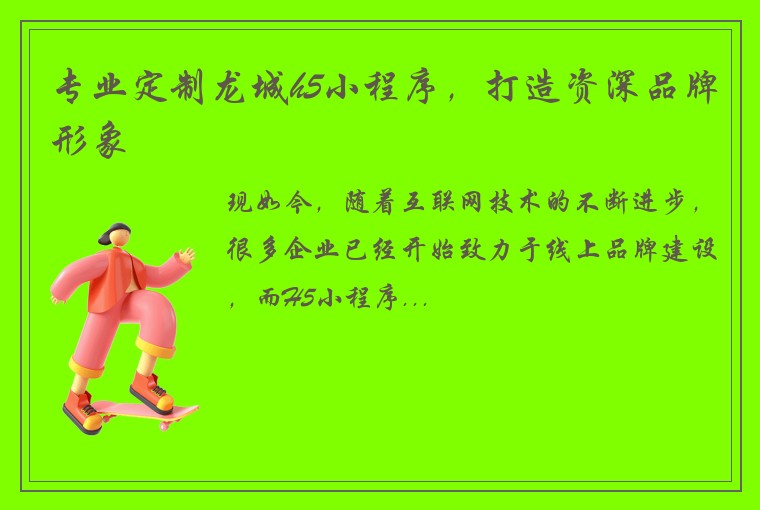 专业定制龙城h5小程序，打造资深品牌形象

现如今，随着互联网技术的不断进步，很多企业已经开始致力于线上品牌建设，而H5小程序...